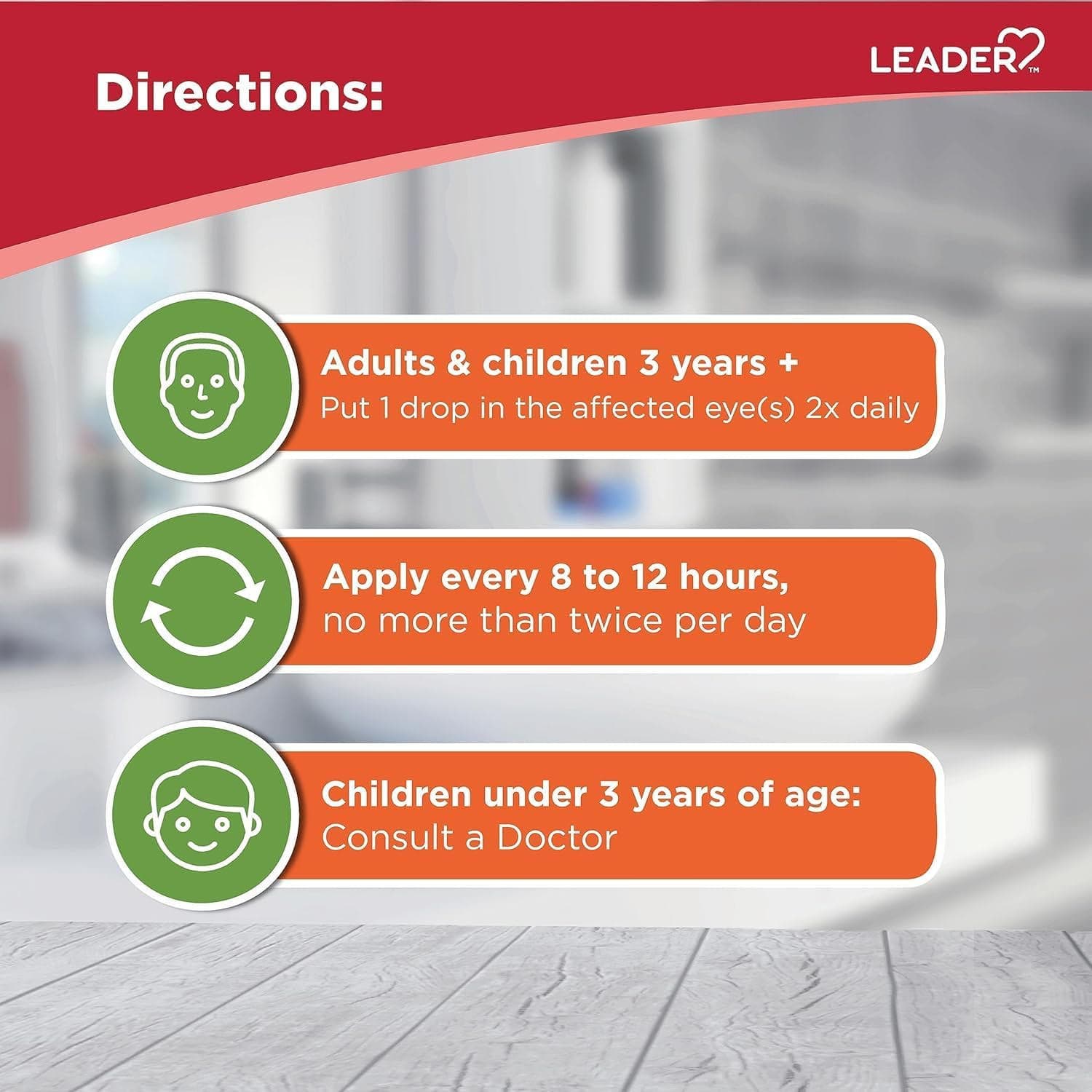 LEADER™

Directions:

Adults & children 3 years +
Put 1 drop in the affected eye(s) 2x daily

Apply every 8 to 12 hours,
no more than twice per day

Children under 3 years of age:
Consult a Doctor